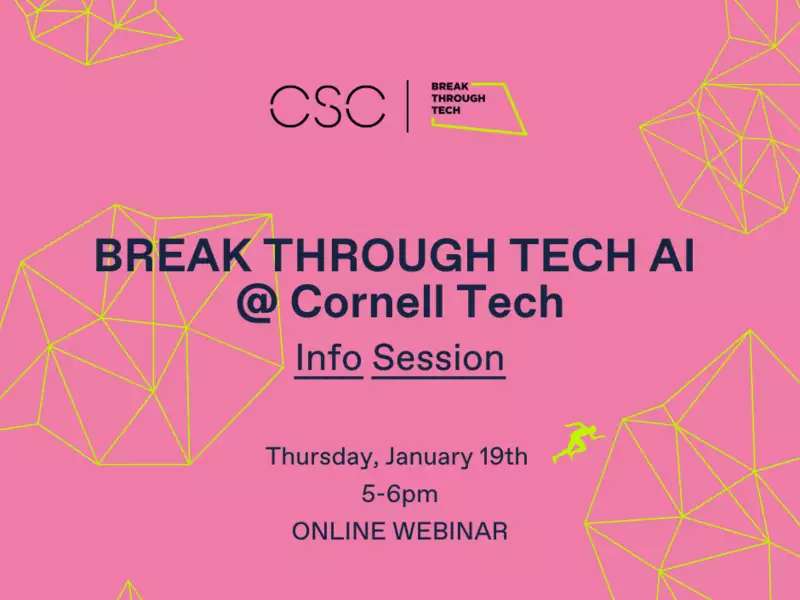 CSC

BREAK THROUGH TECH

BREAK THROUGH TECH AI
@ Cornell Tech

Info Session

Thursday, January 19th
5-6pm
ONLINE WEBINAR